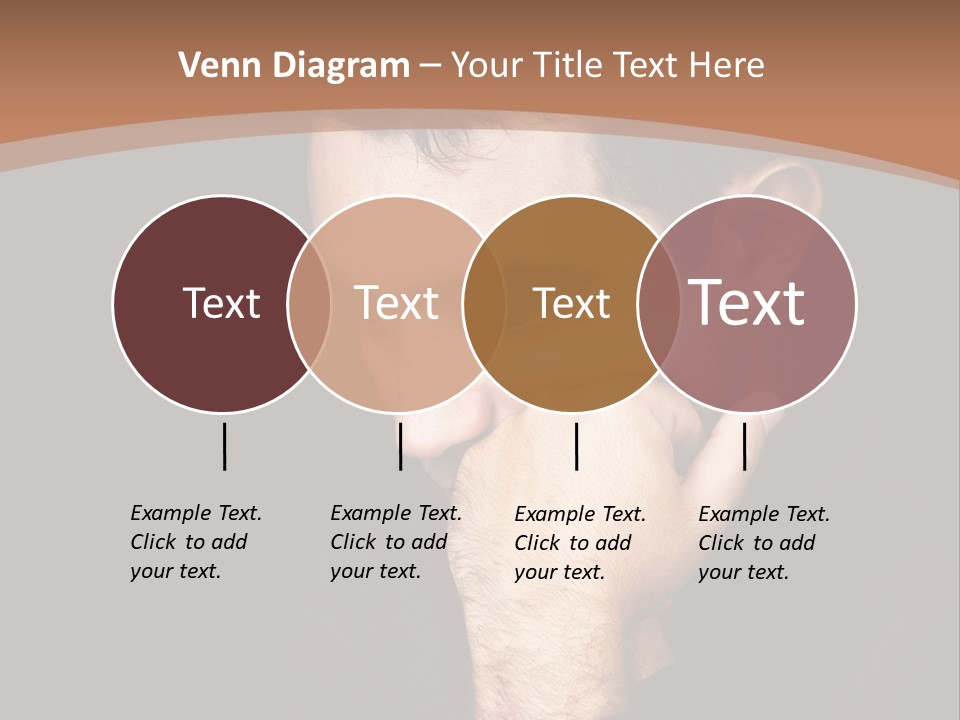 Venn Diagram – Your Title Text Here

Text

Text

Text

Text

Example Text. Click to add your text.

Example Text. Click to add your text.

Example Text. Click to add your text.

Example Text. Click to add your text.